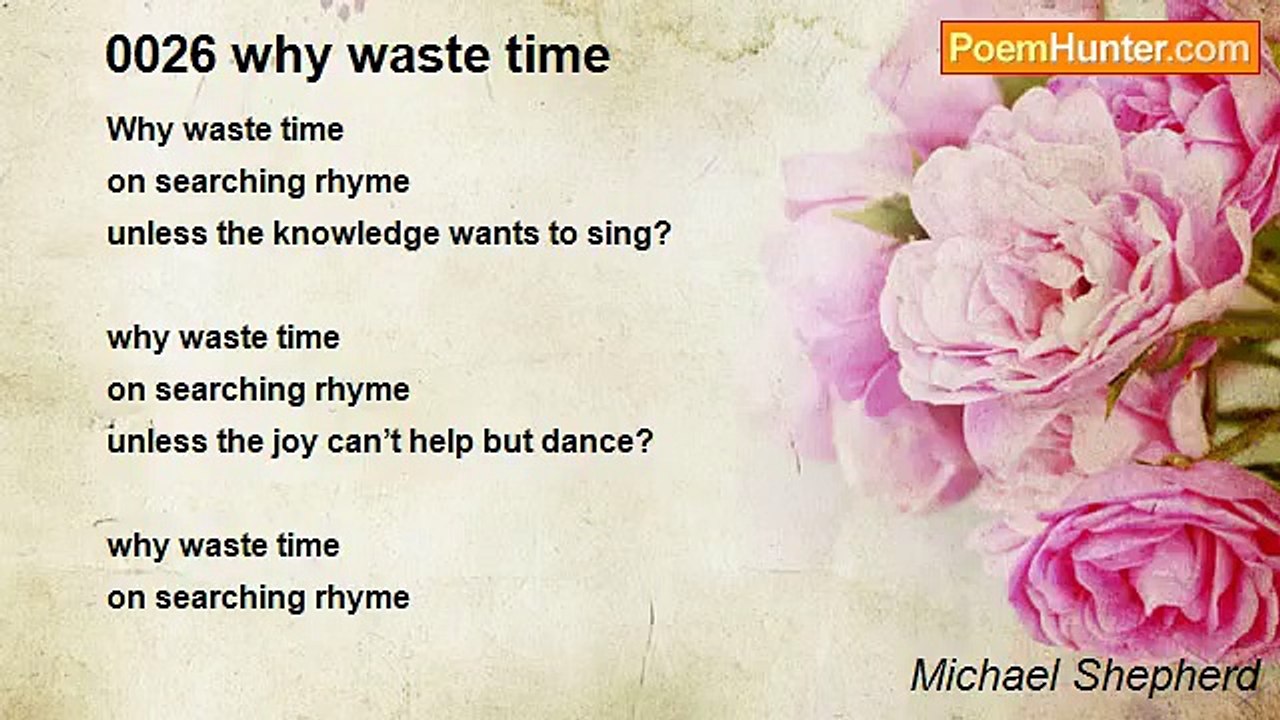 0026 why waste time

PoemHunter.com

Why waste time
on searching rhyme
unless the knowledge wants to sing?

why waste time
on searching rhyme
unless the joy can’t help but dance?

why waste time
on searching rhyme

Michael Shepherd